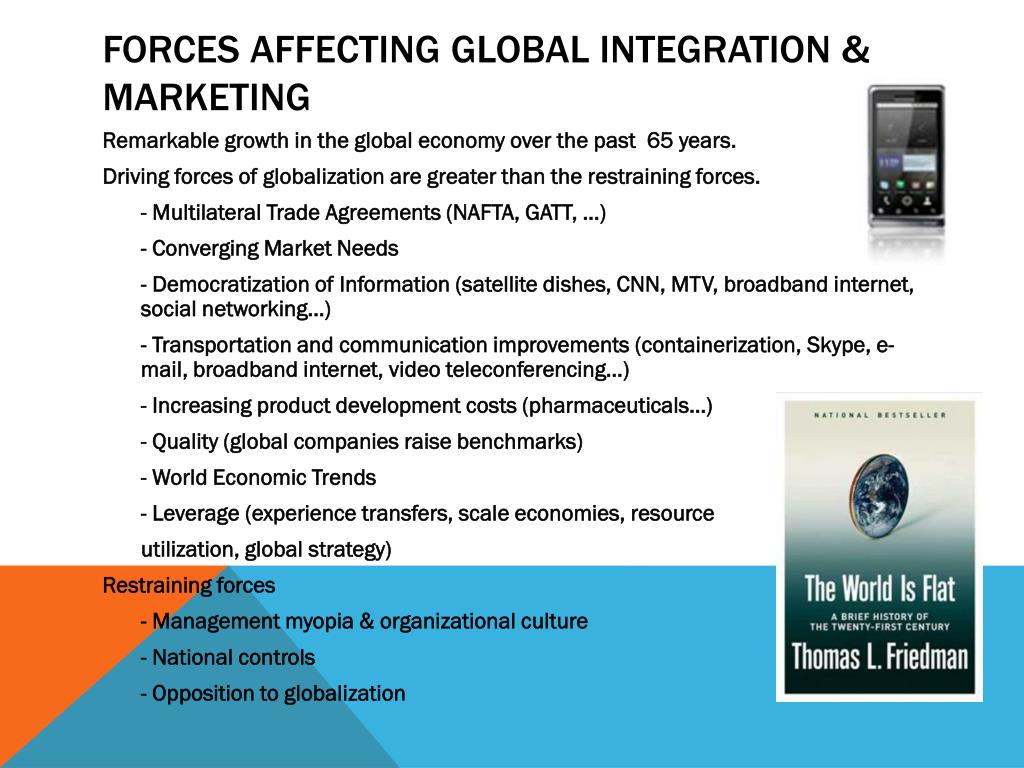 FORCES AFFECTING GLOBAL INTEGRATION & MARKETING

Remarkable growth in the global economy over the past 65 years.

Driving forces of globalization are greater than the restraining forces.

- Multilateral Trade Agreements (NAFTA, GATT, …)

- Converging Market Needs

- Democratization of Information (satellite dishes, CNN, MTV, broadband internet, social networking…)

- Transportation and communication improvements (containerization, Skype, e-mail, broadband internet, video teleconferencing…)

- Increasing product development costs (pharmaceuticals…)

- Quality (global companies raise benchmarks)

- World Economic Trends

- Leverage (experience transfers, scale economies, resource utilization, global strategy)

Restraining forces

- Management myopia & organizational culture

- National controls

- Opposition to globalization

NATIONAL BESTSELLER

The World Is Flat

A BRIEF HISTORY OF THE TWENTY-FIRST CENTURY

Thomas L. Friedman